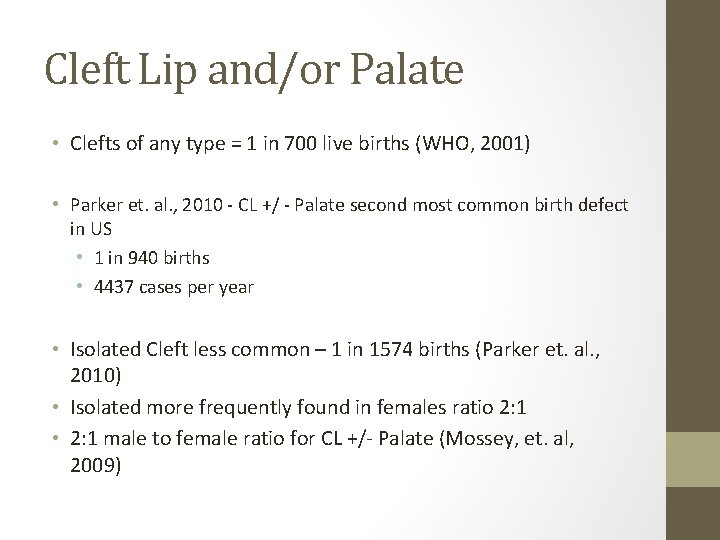 Cleft Lip and/or Palate

• Clefts of any type = 1 in 700 live births (WHO, 2001)

• Parker et. al., 2010 - CL +/ - Palate second most common birth defect in US
  • 1 in 940 births
  • 4437 cases per year

• Isolated Cleft less common – 1 in 1574 births (Parker et. al., 2010)
• Isolated more frequently found in females ratio 2:1
• 2:1 male to female ratio for CL +/- Palate (Mossey, et. al, 2009)